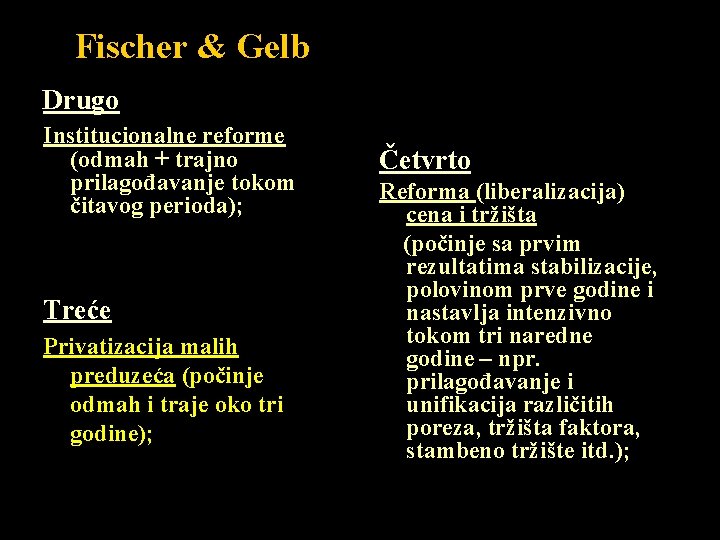 Fischer & Gelb

Drugo

Institucionalne reforme (odmah + trajno prilagođavanje tokom čitavog perioda);

Treće

Privatizacija malih preduzeća (počinje odmah i traje oko tri godine);

Četvrto

Reforma (liberalizacija) cena i tržišta (počinje sa prvim rezultatima stabilizacije, polovinom prve godine i nastavlja intenzivno tokom tri naredne godine – npr. prilagođavanje i unifikacija različitih poreza, tržišta faktora, stambeno tržište itd.);